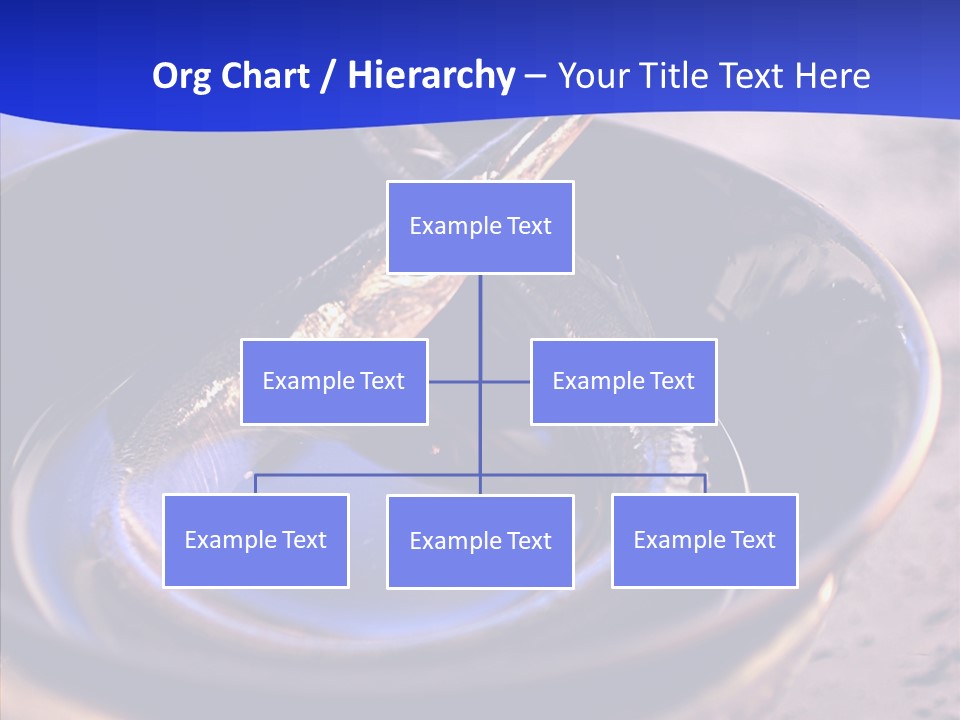 Org Chart / Hierarchy – Your Title Text Here

Example Text

Example Text

Example Text

Example Text

Example Text

Example Text